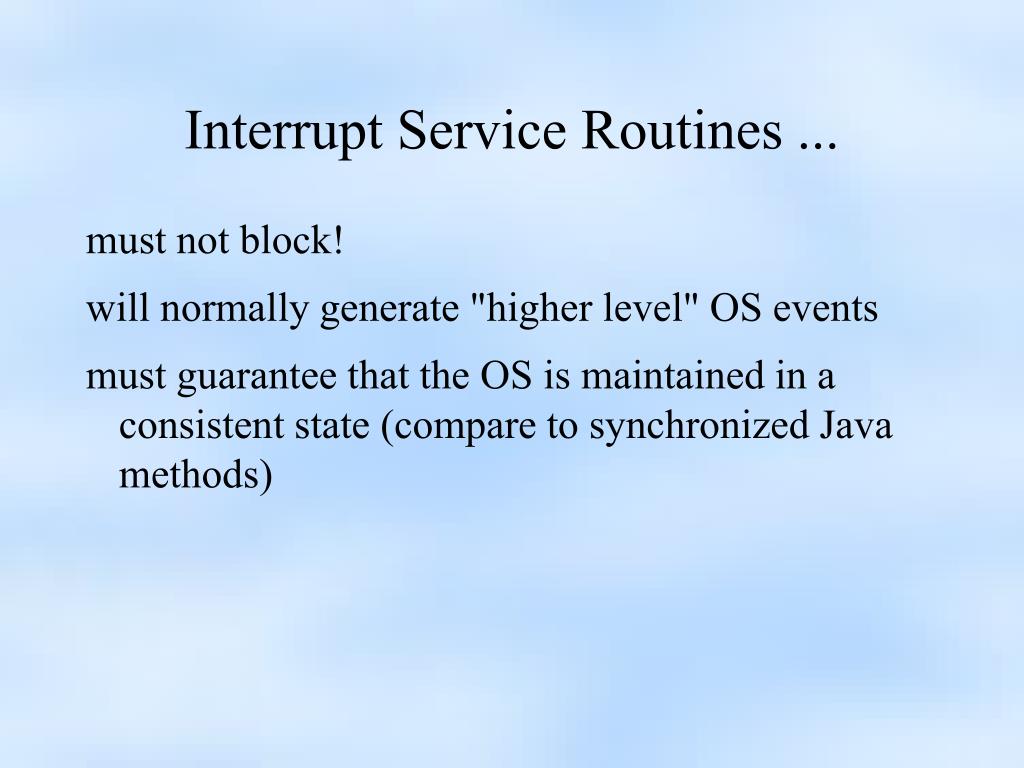 Interrupt Service Routines ...

must not block!

will normally generate "higher level" OS events

must guarantee that the OS is maintained in a consistent state (compare to synchronized Java methods)